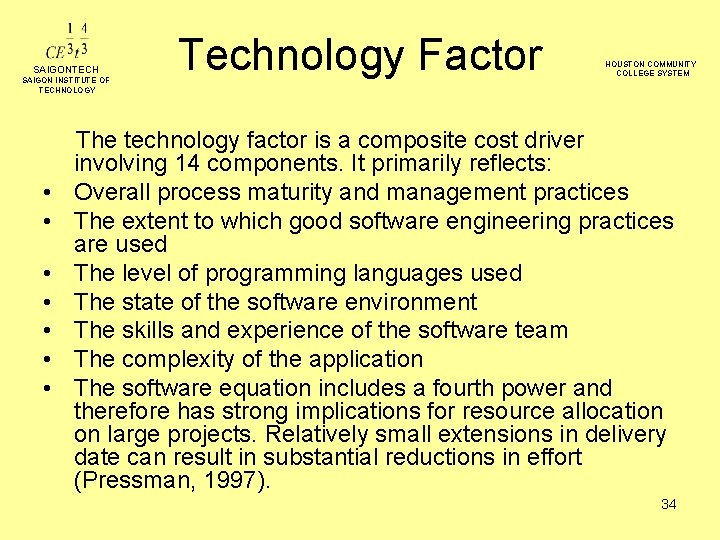 $CE^{\frac{1}{3}}t^{\frac{4}{3}}$
SAIGONTECH
SAIGON INSTITUTE OF TECHNOLOGY

Technology Factor

HOUSTON COMMUNITY COLLEGE SYSTEM

The technology factor is a composite cost driver involving 14 components. It primarily reflects:
• Overall process maturity and management practices
• The extent to which good software engineering practices are used
• The level of programming languages used
• The state of the software environment
• The skills and experience of the software team
• The complexity of the application
• The software equation includes a fourth power and therefore has strong implications for resource allocation on large projects. Relatively small extensions in delivery date can result in substantial reductions in effort (Pressman, 1997).

34